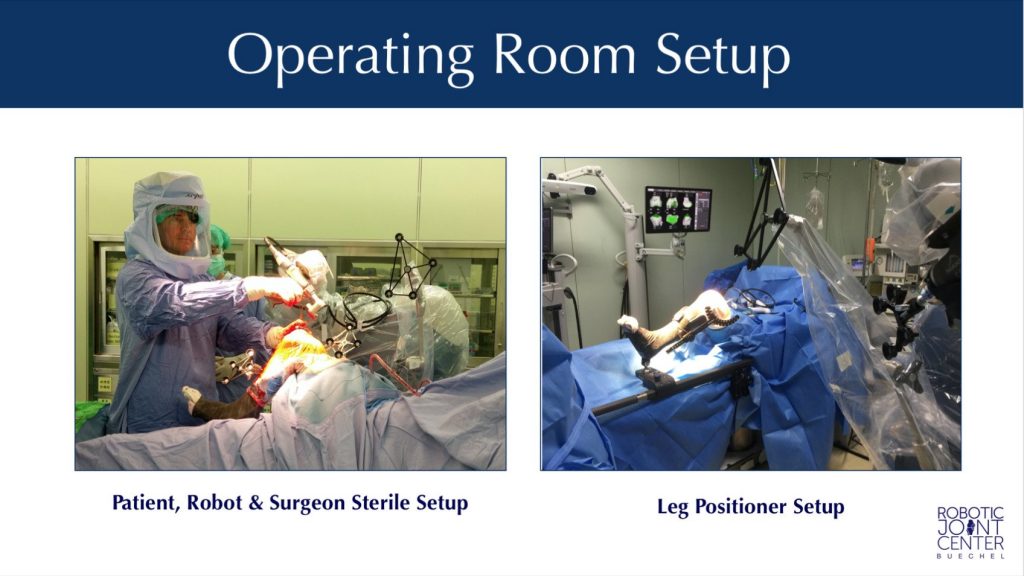 Operating Room Setup

Patient, Robot & Surgeon Sterile Setup

Leg Positioner Setup

ROBOTIC JOINT CENTER BUECHEL